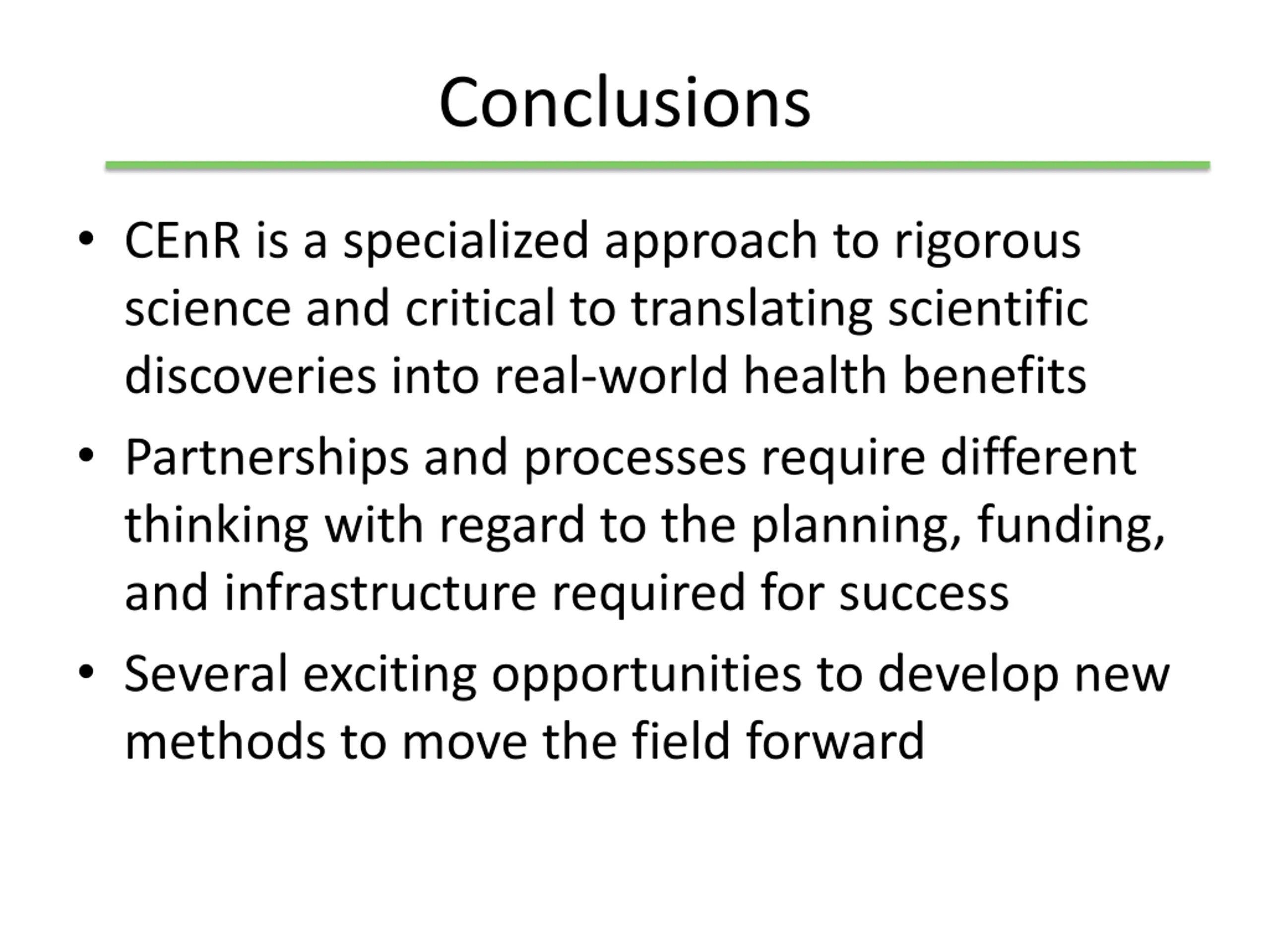 Conclusions

• CEnR is a specialized approach to rigorous science and critical to translating scientific discoveries into real-world health benefits

• Partnerships and processes require different thinking with regard to the planning, funding, and infrastructure required for success

• Several exciting opportunities to develop new methods to move the field forward